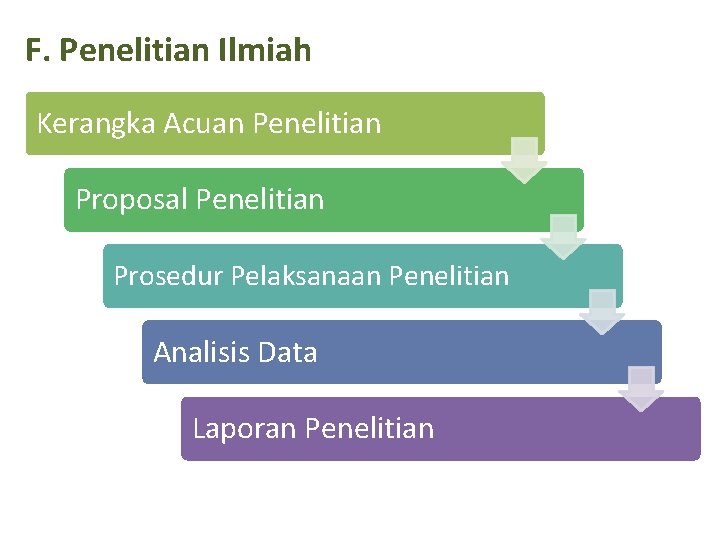 F. Penelitian Ilmiah

Kerangka Acuan Penelitian

Proposal Penelitian

Prosedur Pelaksanaan Penelitian

Analisis Data

Laporan Penelitian